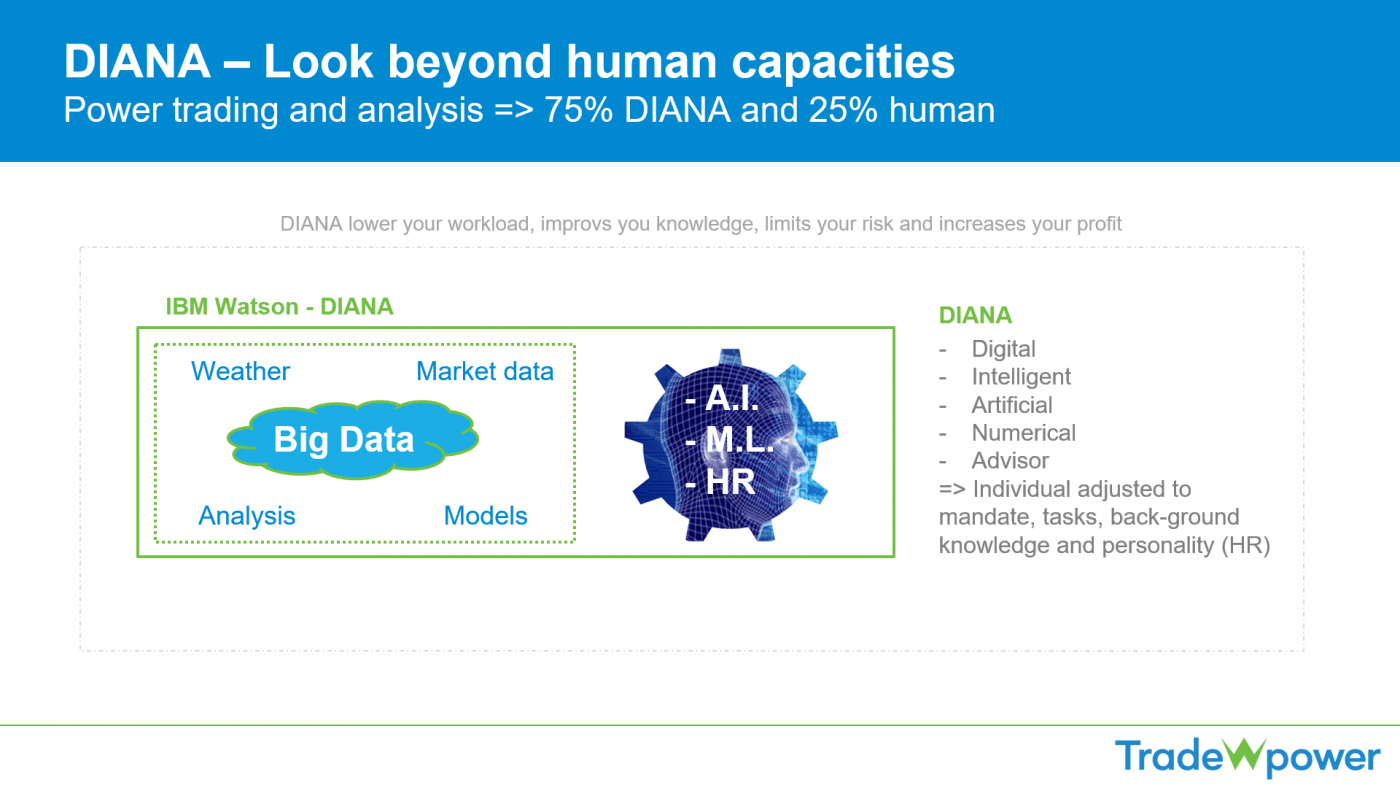 DIANA – Look beyond human capacities
Power trading and analysis => 75% DIANA and 25% human

DIANA lower your workload, improvs you knowledge, limits your risk and increases your profit

IBM Watson - DIANA

Weather

Market data

Big Data

Analysis

Models

- A.I.
- M.L.
- HR

DIANA
- Digital
- Intelligent
- Artificial
- Numerical
- Advisor
=> Individual adjusted to mandate, tasks, back-ground knowledge and personality (HR)

TradeWpower